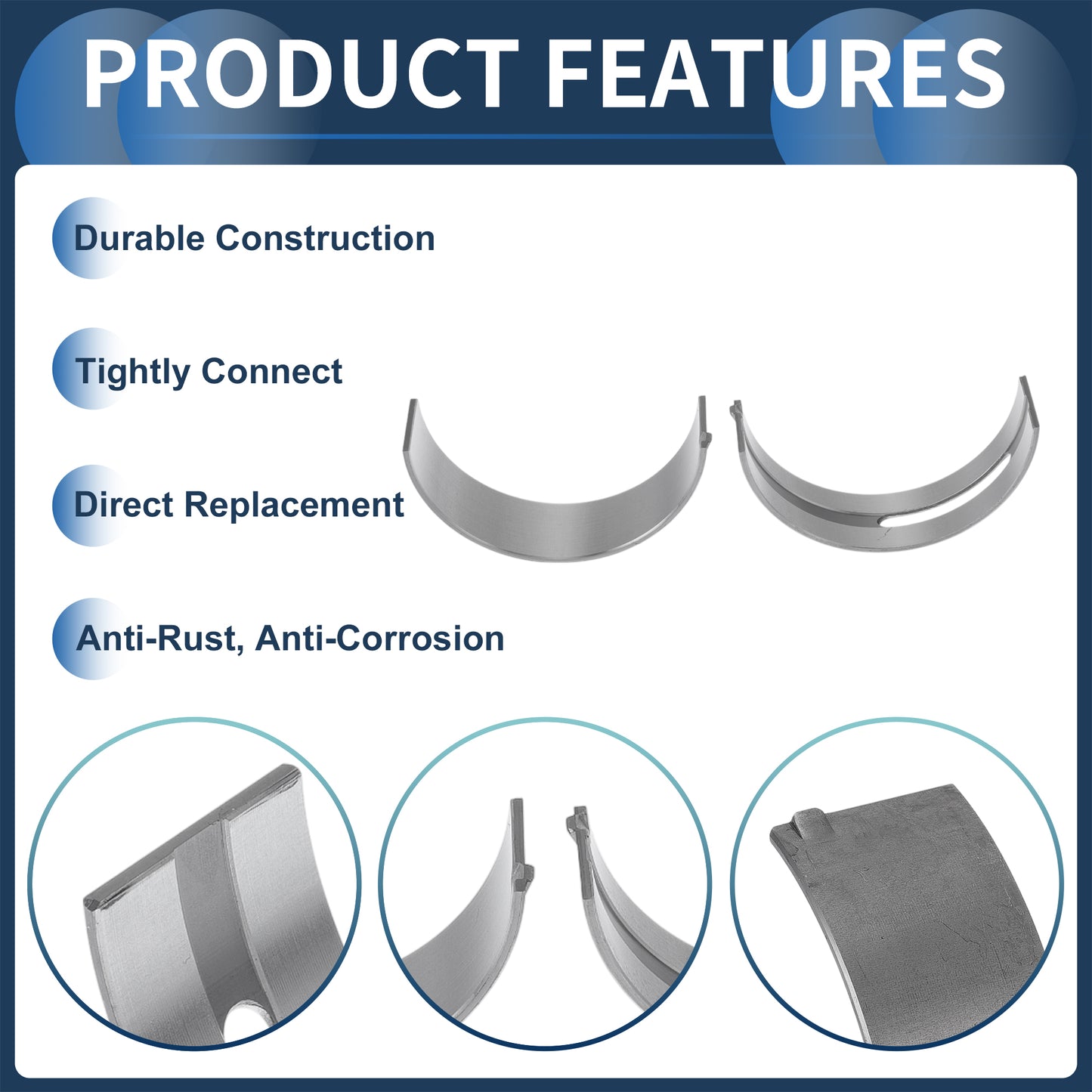 PRODUCT FEATURES

Durable Construction

Tightly Connect

Direct Replacement

Anti-Rust, Anti-Corrosion